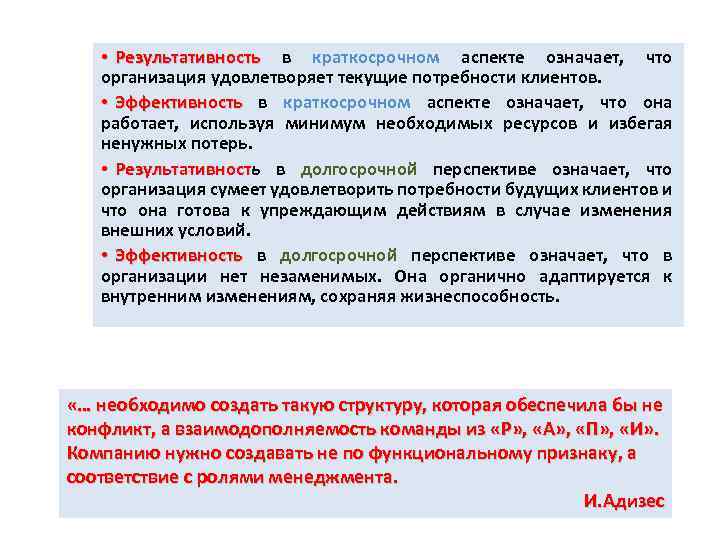 • Результативность в краткосрочном аспекте означает, что организация удовлетворяет текущие потребности клиентов.

• Эффективность в краткосрочном аспекте означает, что она работает, используя минимум необходимых ресурсов и избегая ненужных потерь.

• Результативность в долгосрочной перспективе означает, что организация сумеет удовлетворить потребности будущих клиентов и что она готова к упреждающим действиям в случае изменения внешних условий.

• Эффективность в долгосрочной перспективе означает, что в организации нет незаменимых. Она органично адаптируется к внутренним изменениям, сохраняя жизнеспособность.

«… необходимо создать такую структуру, которая обеспечила бы не конфликт, а взаимодополняемость команды из «Р», «А», «П», «И». Компанию нужно создавать не по функциональному признаку, а соответствие с ролями менеджмента.

И.Адизес